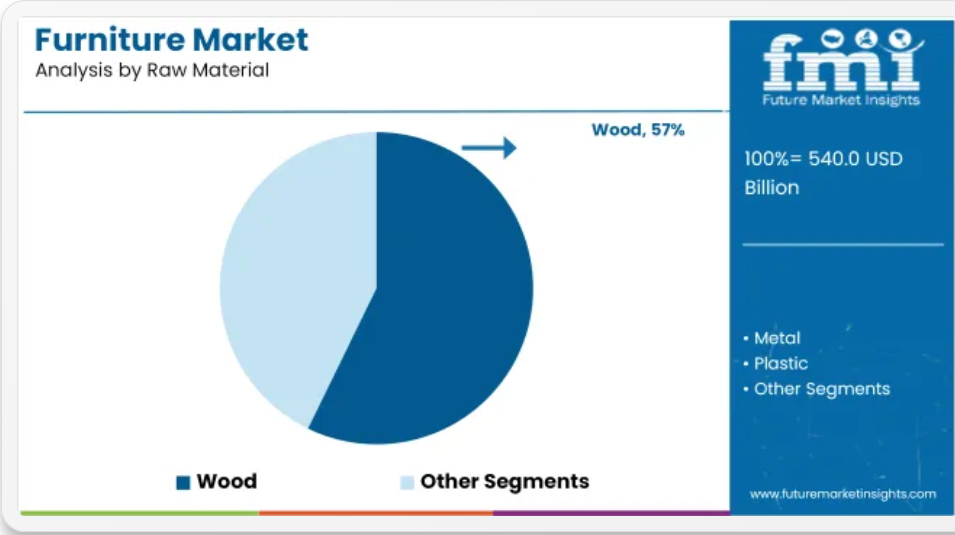 Furniture Market
Analysis by Raw Material

Wood, 57%

Wood
Other Segments

fmi
Future Market Insights

100%= 540.0 USD Billion

• Metal
• Plastic
• Other Segments

www.futuremarketinsights.com